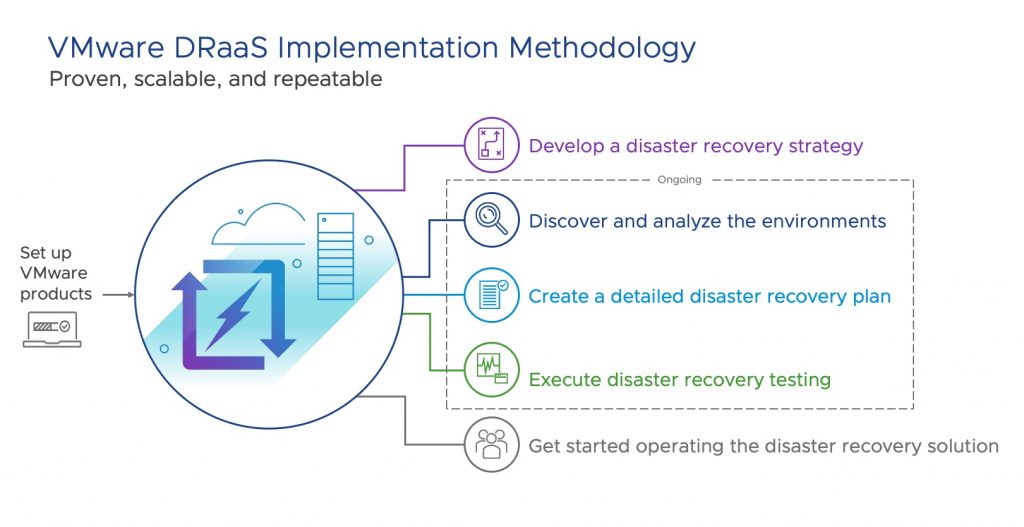 VMware DRaaS Implementation Methodology
Proven, scalable, and repeatable

Set up VMware products

Develop a disaster recovery strategy

Ongoing

Discover and analyze the environments

Create a detailed disaster recovery plan

Execute disaster recovery testing

Get started operating the disaster recovery solution